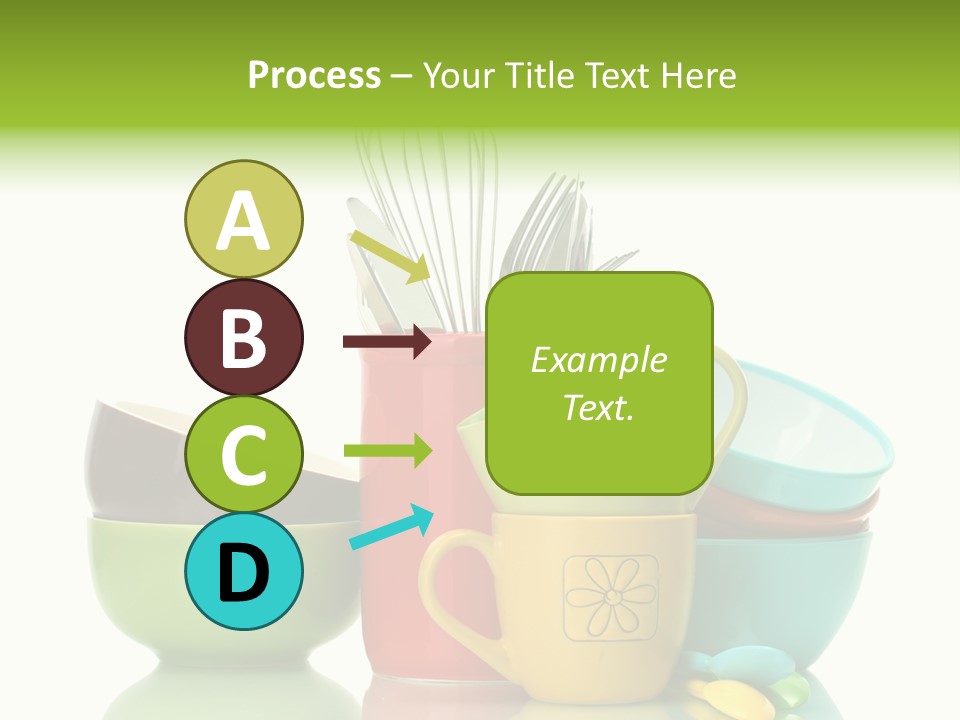 Process – Your Title Text Here

A

B

C

D

Example Text.